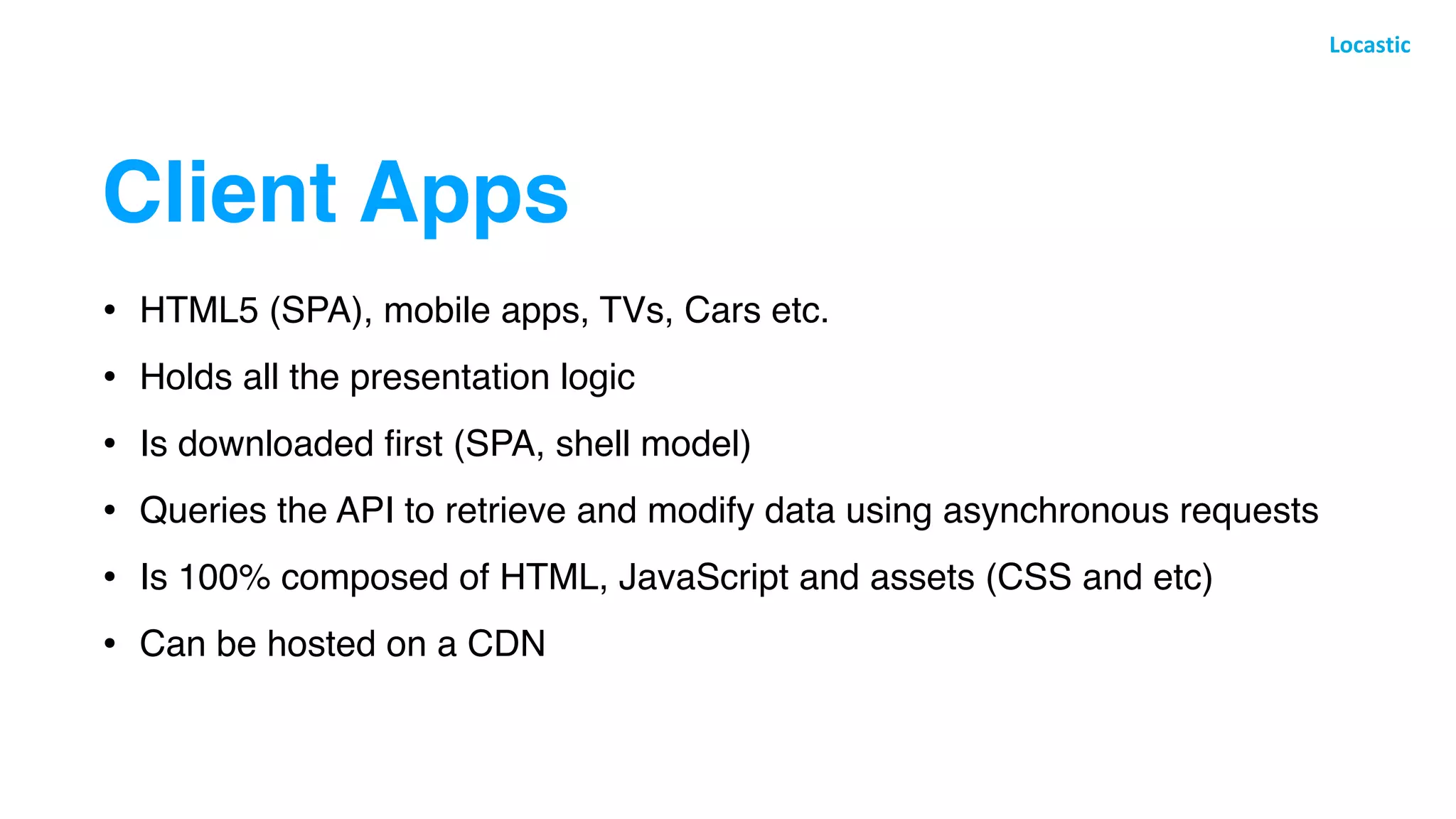 Locastic

Client Apps

• HTML5 (SPA), mobile apps, TVs, Cars etc.
• Holds all the presentation logic
• Is downloaded first (SPA, shell model)
• Queries the API to retrieve and modify data using asynchronous requests
• Is 100% composed of HTML, JavaScript and assets (CSS and etc)
• Can be hosted on a CDN